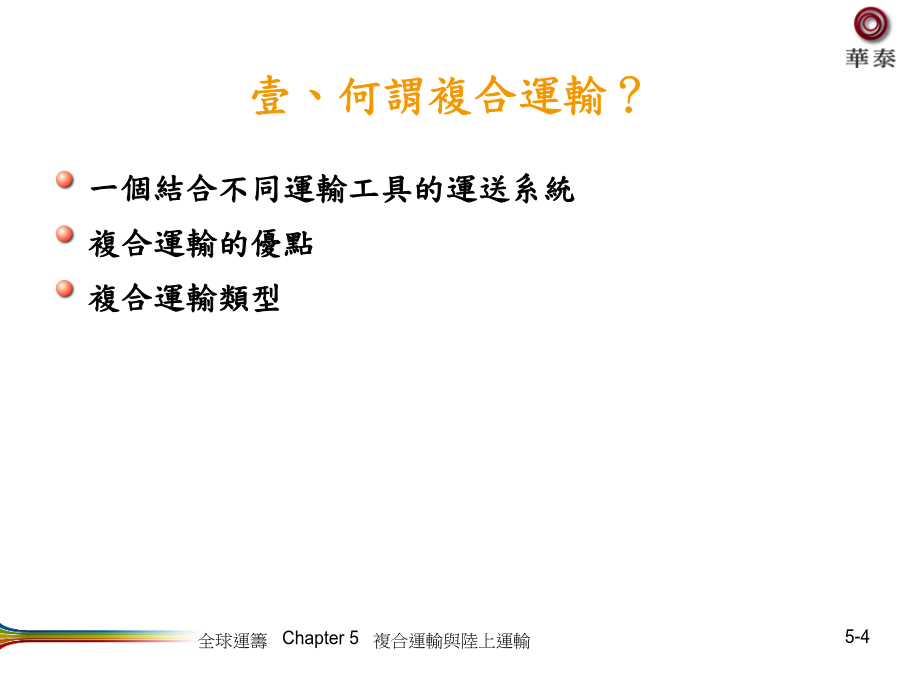 華泰

壹、何謂複合運輸？

一個結合不同運輸工具的運送系統

複合運輸的優點

複合運輸類型

全球運籌 Chapter 5 複合運輸與陸上運輸

5-4